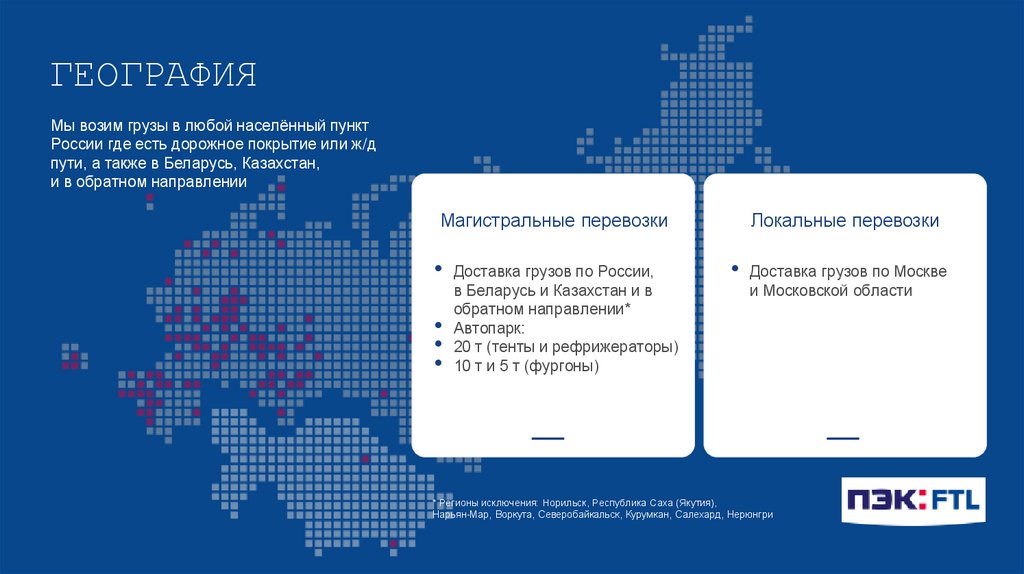 ГЕОГРАФИЯ

Мы возим грузы в любой населённый пункт России где есть дорожное покрытие или ж/д пути, а также в Беларусь, Казахстан, и в обратном направлении

Магистральные перевозки

• Доставка грузов по России, в Беларусь и Казахстан и в обратном направлении*
• Автопарк:
• 20 т (тенты и рефрижераторы)
• 10 т и 5 т (фургоны)

Локальные перевозки

• Доставка грузов по Москве и Московской области

* Регионы исключения: Норильск, Республика Саха (Якутия), Нарьян-Мар, Воркута, Северобайкальск, Курумкан, Салехард, Нерюнгри

ПЭК:FTL